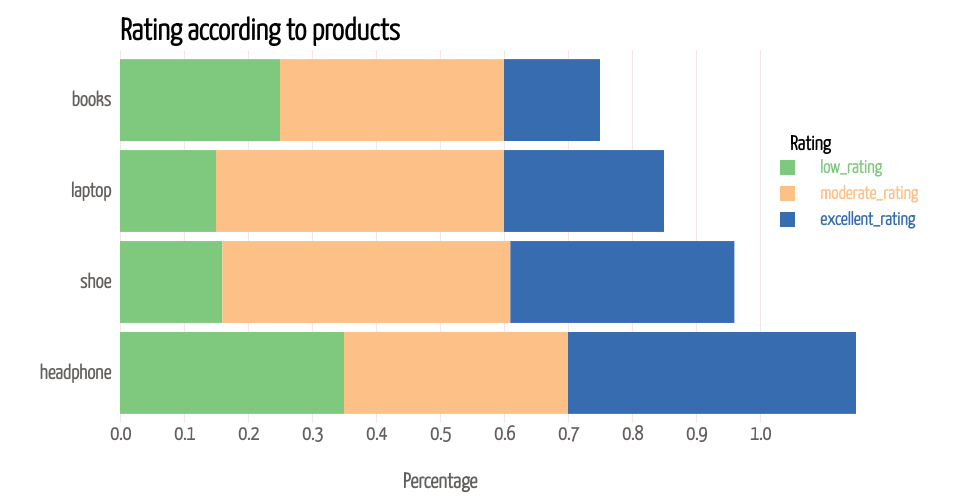 Rating according to products

books
laptop
shoe
headphone

Rating
low_rating
moderate_rating
excellent_rating

0.0 0.1 0.2 0.3 0.4 0.5 0.6 0.7 0.8 0.9 1.0

Percentage